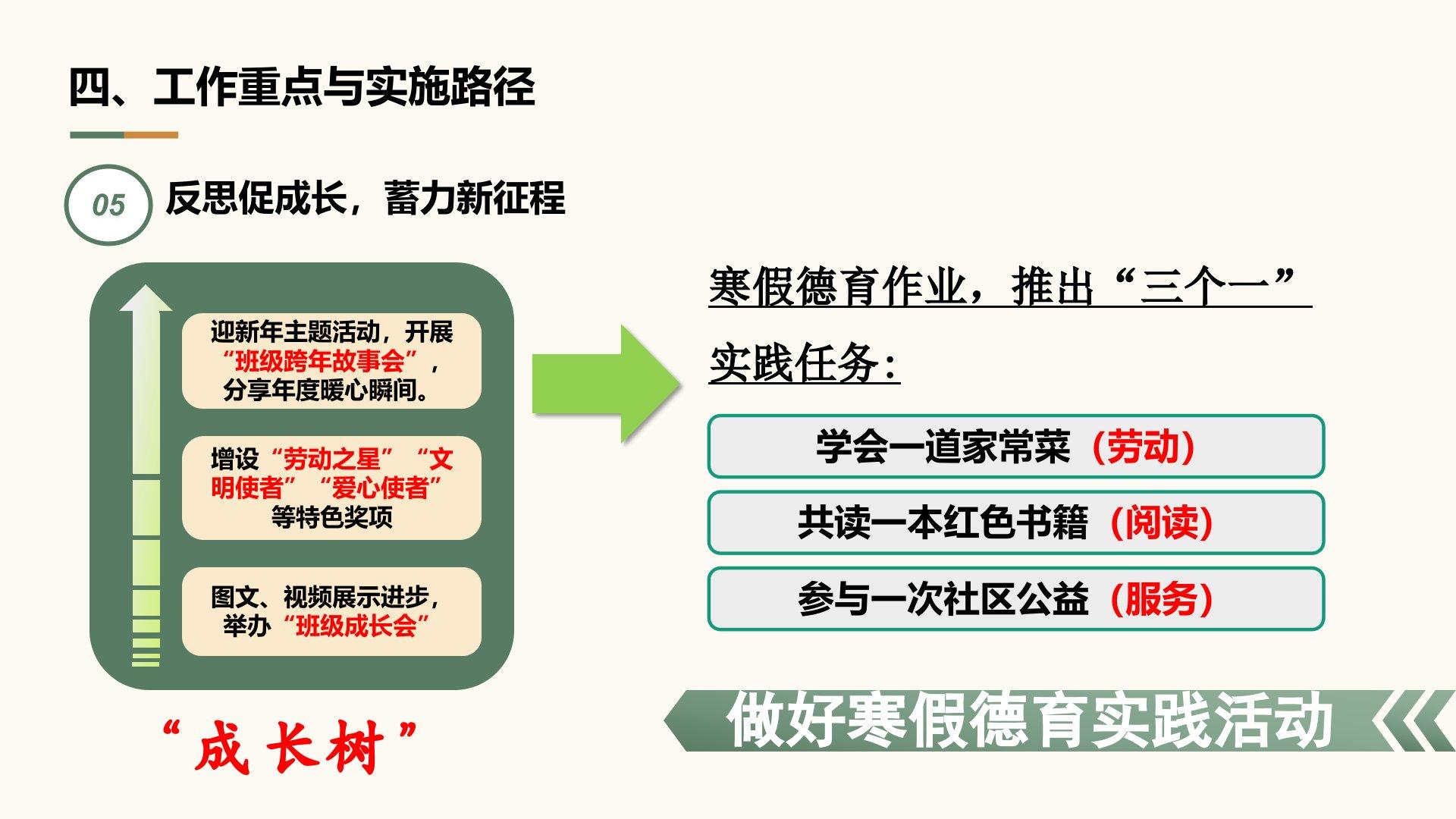 四、工作重点与实施路径

05 反思促成长，蓄力新征程

迎新年主题活动，开展“班级跨年故事会”，分享年度暖心瞬间。

增设“劳动之星”“文明使者”“爱心使者”等特色奖项

图文、视频展示进步，举办“班级成长会”

“成长树”

寒假德育作业，推出“三个一”实践任务：

学会一道家常菜（劳动）

共读一本红色书籍（阅读）

参与一次社区公益（服务）

做好寒假德育实践活动